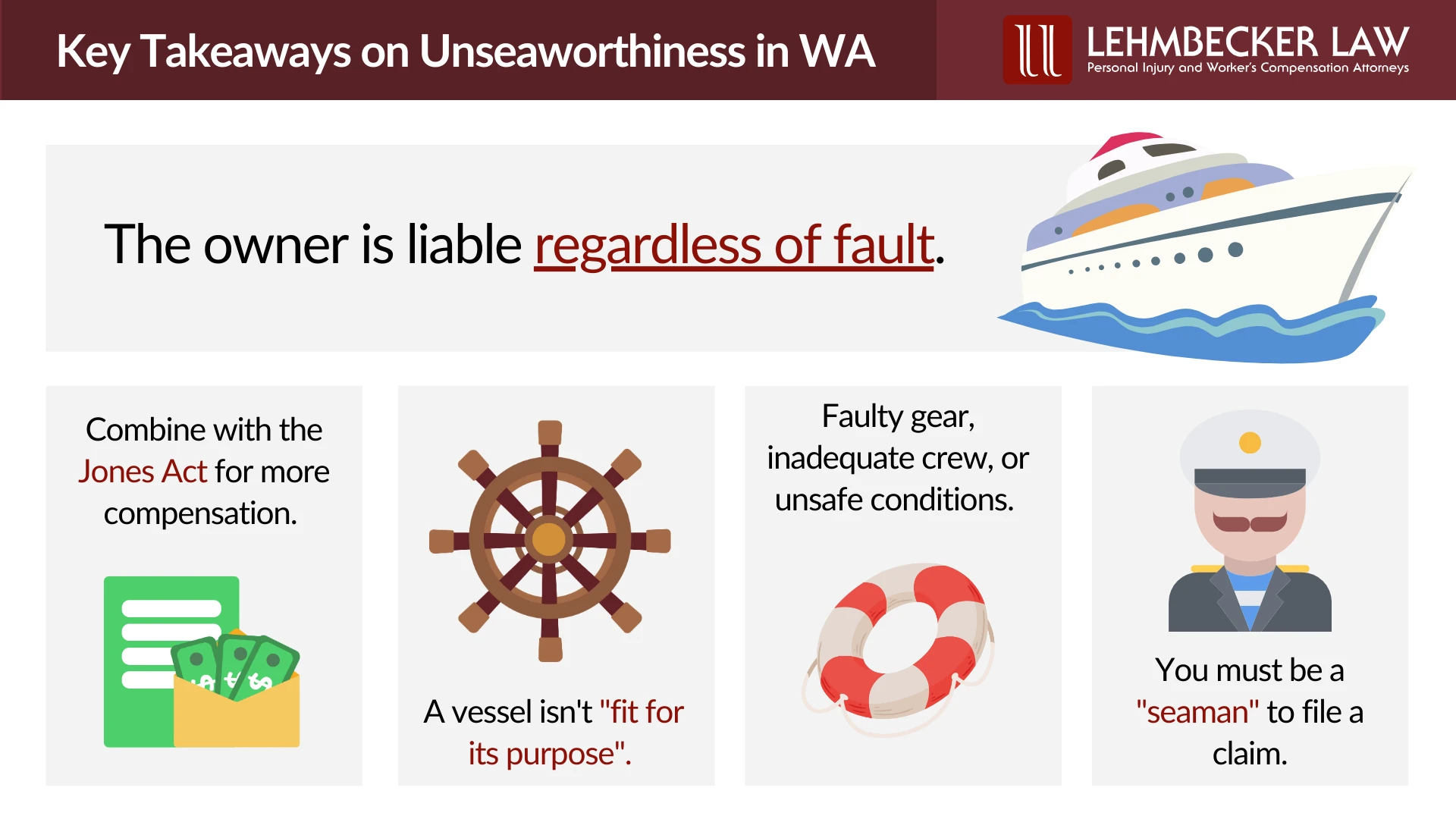 Key Takeaways on Unseaworthiness in WA

LEHMBECKER LAW
Personal Injury and Worker's Compensation Attorneys

The owner is liable regardless of fault.

Combine with the Jones Act for more compensation.

A vessel isn't "fit for its purpose".

Faulty gear, inadequate crew, or unsafe conditions.

You must be a "seaman" to file a claim.